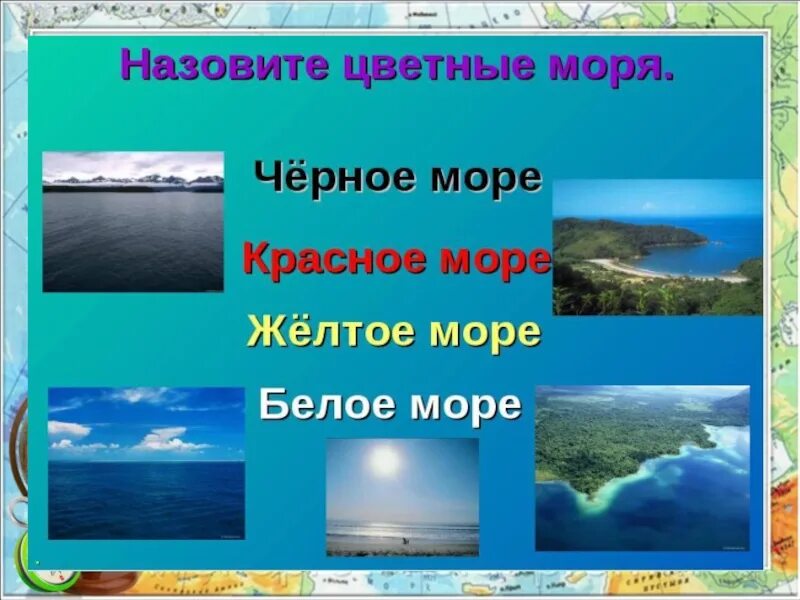 Назовите цветные моря.

Чёрное море

Красное море

Жёлтое море

Белое море